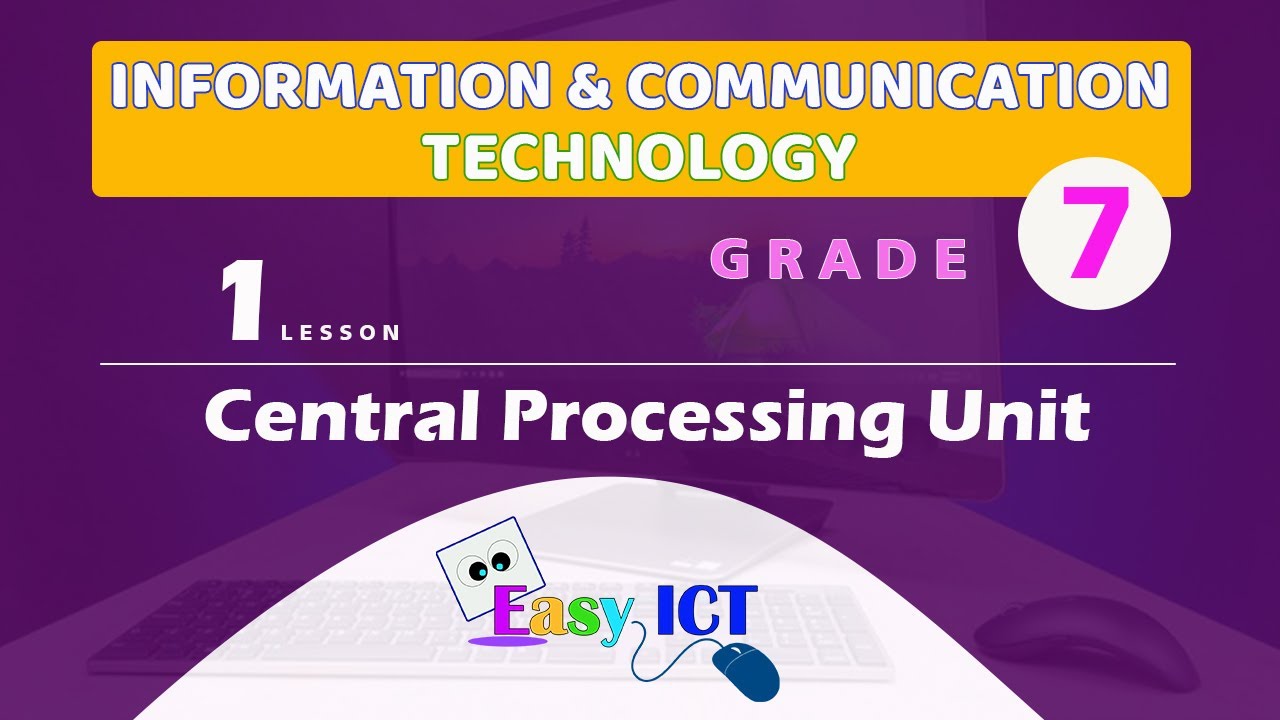 INFORMATION & COMMUNICATION TECHNOLOGY

GRADE 7

1 LESSON

Central Processing Unit

Easy ICT